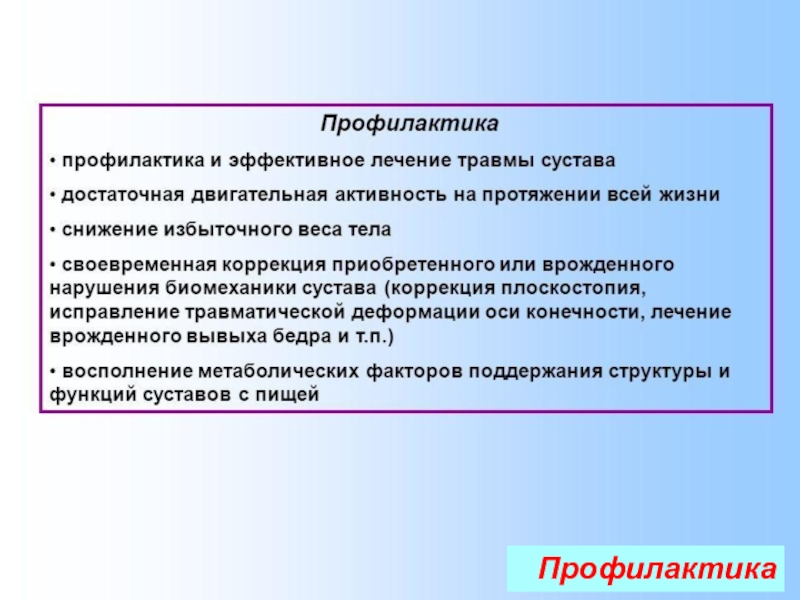 Профилактика

• профилактика и эффективное лечение травмы сустава

• достаточная двигательная активность на протяжении всей жизни

• снижение избыточного веса тела

• своевременная коррекция приобретенного или врожденного нарушения биомеханики сустава (коррекция плоскостопия, исправление травматической деформации оси конечности, лечение врожденного вывыха бедра и т.п.)

• восполнение метаболических факторов поддержания структуры и функций суставов с пищей

Профилактика